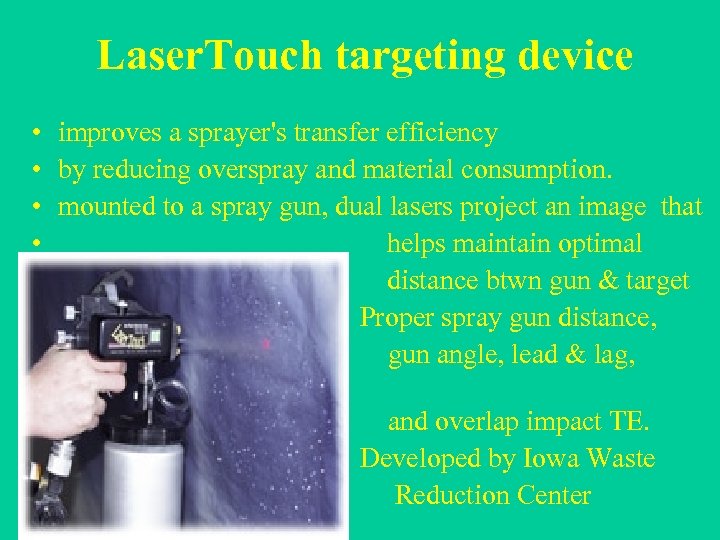 LaserTouch targeting device

• improves a sprayer's transfer efficiency
• by reducing overspray and material consumption.
• mounted to a spray gun, dual lasers project an image that
• helps maintain optimal distance btwn gun & target

Proper spray gun distance, gun angle, lead & lag,

and overlap impact TE.

Developed by Iowa Waste Reduction Center